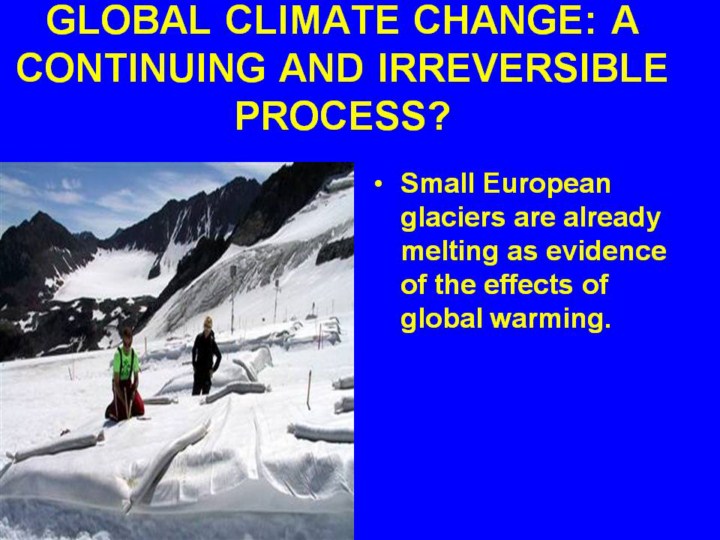 GLOBAL CLIMATE CHANGE: A CONTINUING AND IRREVERSIBLE PROCESS?

• Small European glaciers are already melting as evidence of the effects of global warming.